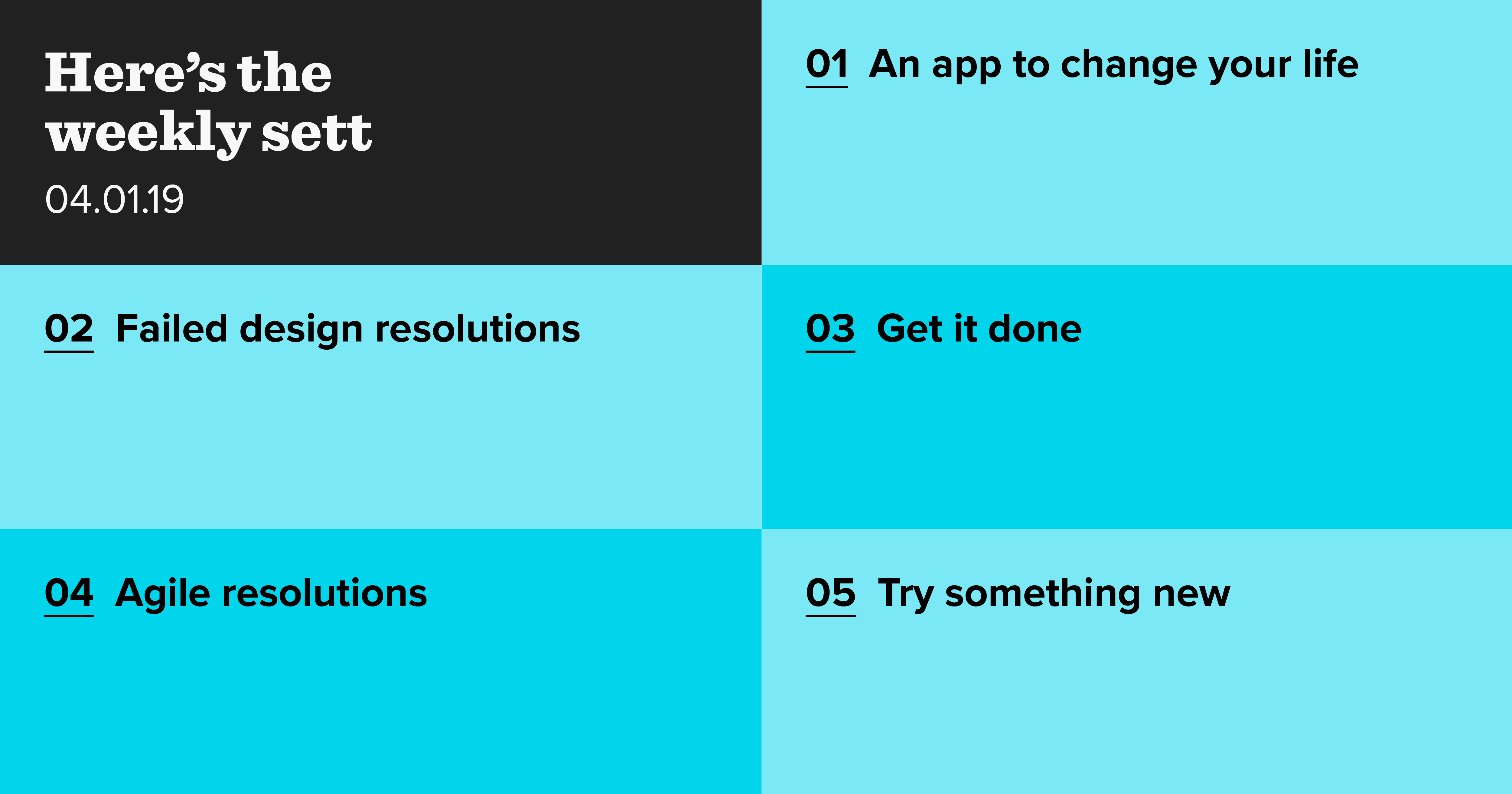 Here's the weekly sett
04.01.19

01 An app to change your life

02 Failed design resolutions

03 Get it done

04 Agile resolutions

05 Try something new